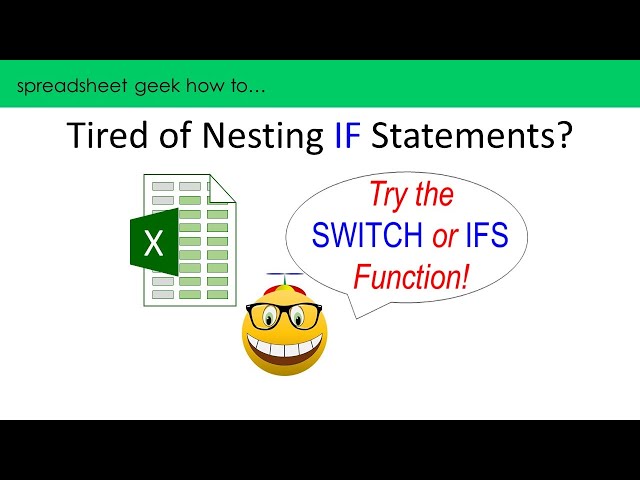 spreadsheet geek how to…

Tired of Nesting IF Statements?

X

Try the SWITCH or IFS Function!